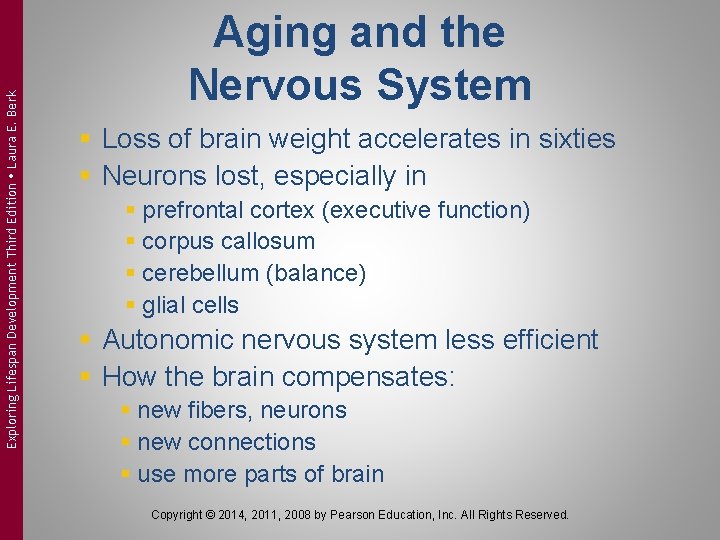 Exploring Lifespan Development Third Edition • Laura E. Berk

Aging and the Nervous System

- Loss of brain weight accelerates in sixties
- Neurons lost, especially in
  - prefrontal cortex (executive function)
  - corpus callosum
  - cerebellum (balance)
  - glial cells
- Autonomic nervous system less efficient
- How the brain compensates:
  - new fibers, neurons
  - new connections
  - use more parts of brain

Copyright © 2014, 2011, 2008 by Pearson Education, Inc. All Rights Reserved.